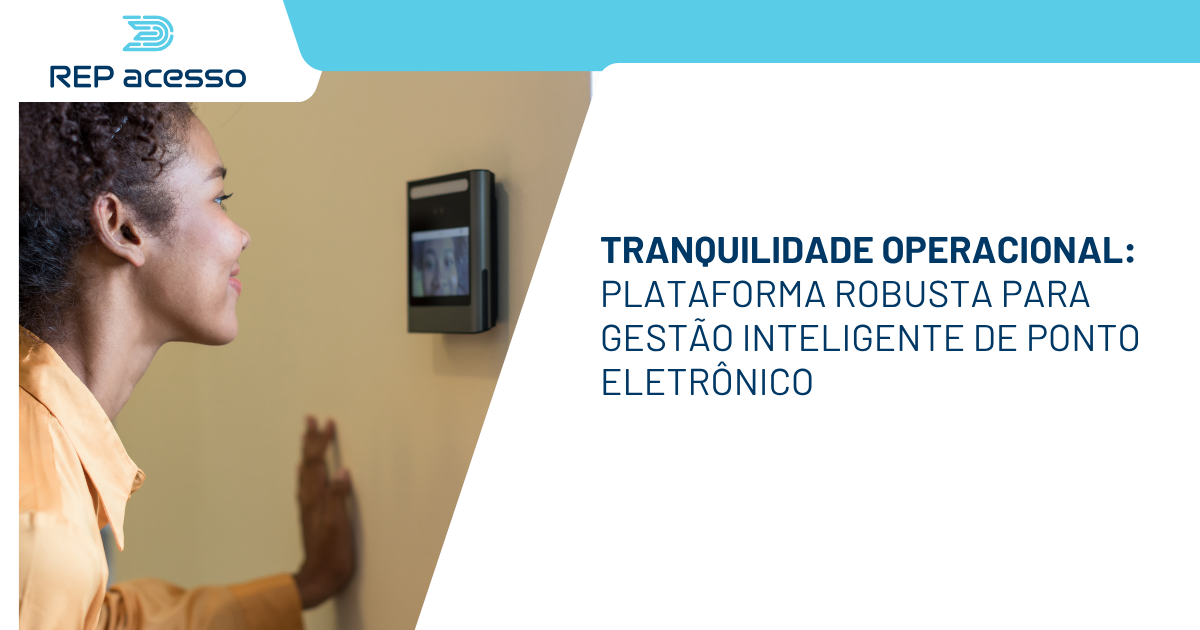 REP acesso

TRANQUILIDADE OPERACIONAL: PLATAFORMA ROBUSTA PARA GESTÃO INTELIGENTE DE PONTO ELETRÔNICO